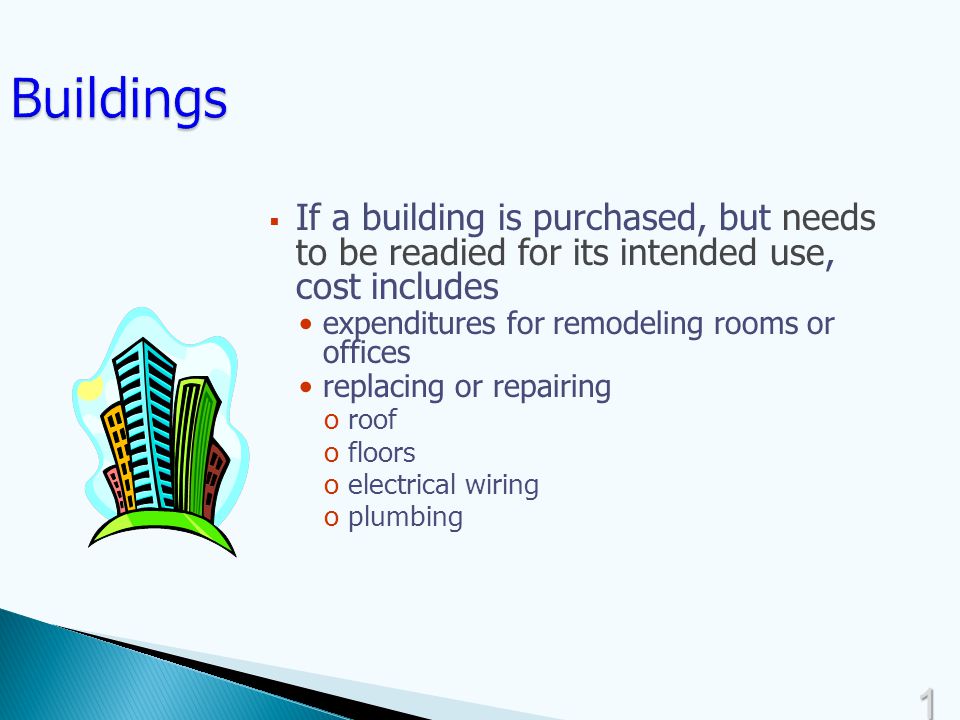 Buildings

▪ If a building is purchased, but needs to be readied for its intended use, cost includes

• expenditures for remodeling rooms or offices

• replacing or repairing

o roof

o floors

o electrical wiring

o plumbing

1